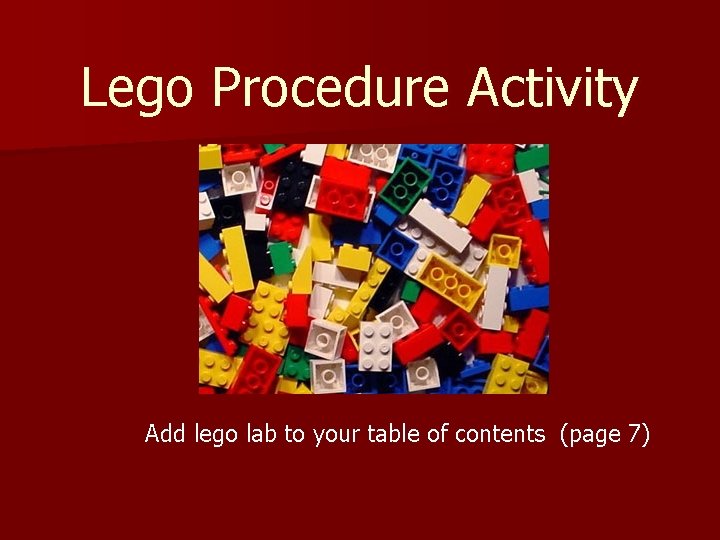 Lego Procedure Activity

Add lego lab to your table of contents (page 7)